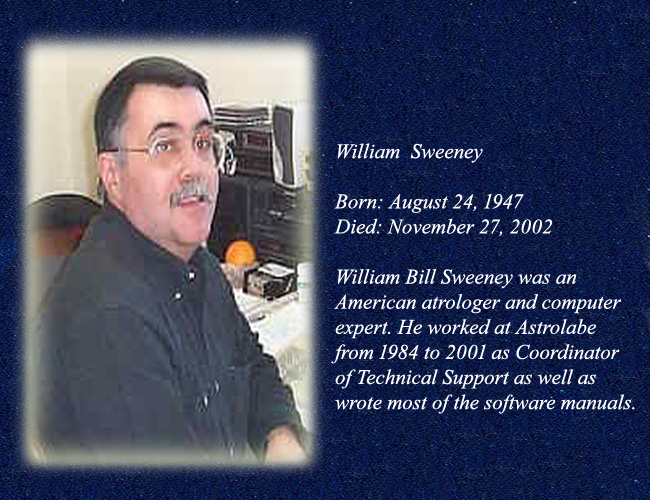 William Sweeney

Born: August 24, 1947
Died: November 27, 2002

William Bill Sweeney was an American atrologer and computer expert. He worked at Astrolabe from 1984 to 2001 as Coordinator of Technical Support as well as wrote most of the software manuals.